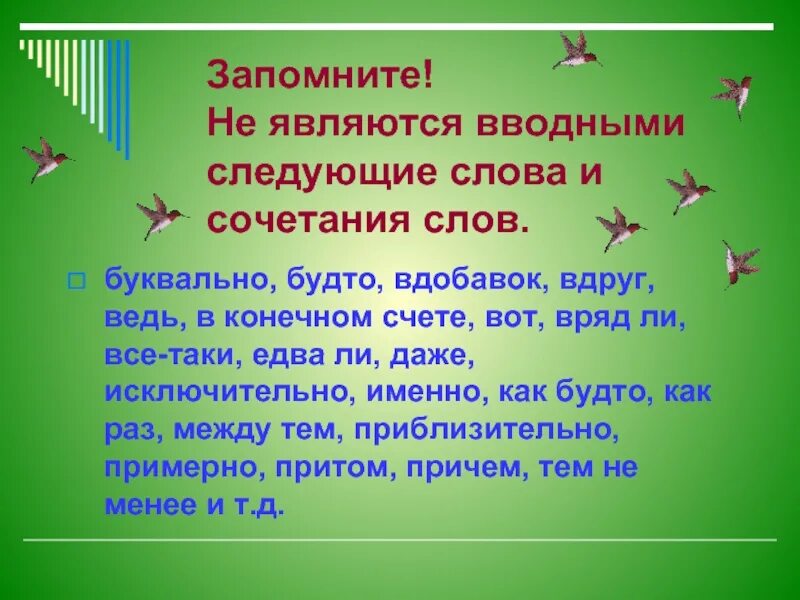 Запомните!
Не являются вводными следующие слова и сочетания слов.

буквально, будто, вдобавок, вдруг, ведь, в конечном счете, вот, вряд ли, все-таки, едва ли, даже, исключительно, именно, как будто, как раз, между тем, приблизительно, примерно, притом, причем, тем не менее и т.д.